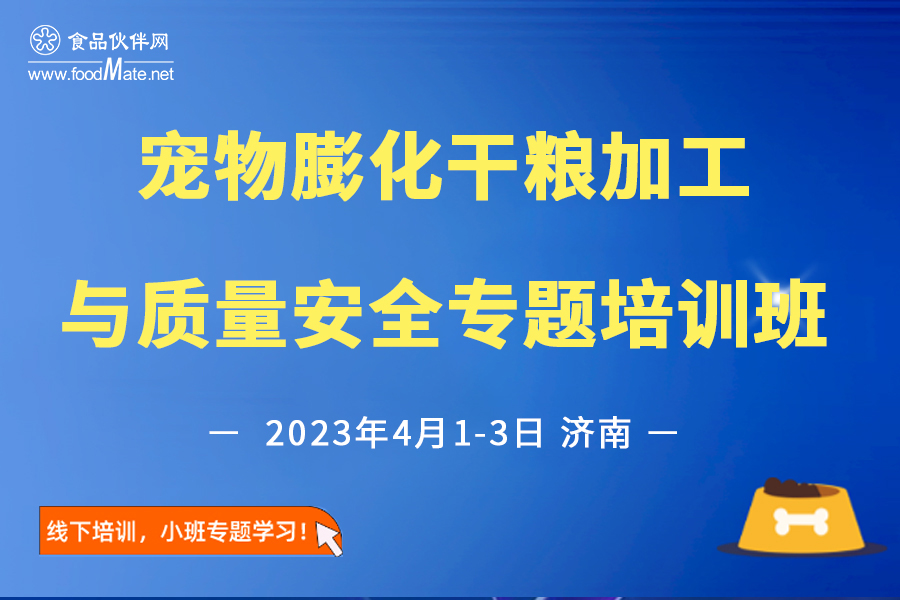 食品伙伴网
www.foodMate.net

宠物膨化干粮加工
与质量安全专题培训班

— 2023年4月1-3日 济南 —

线下培训，小班专题学习！